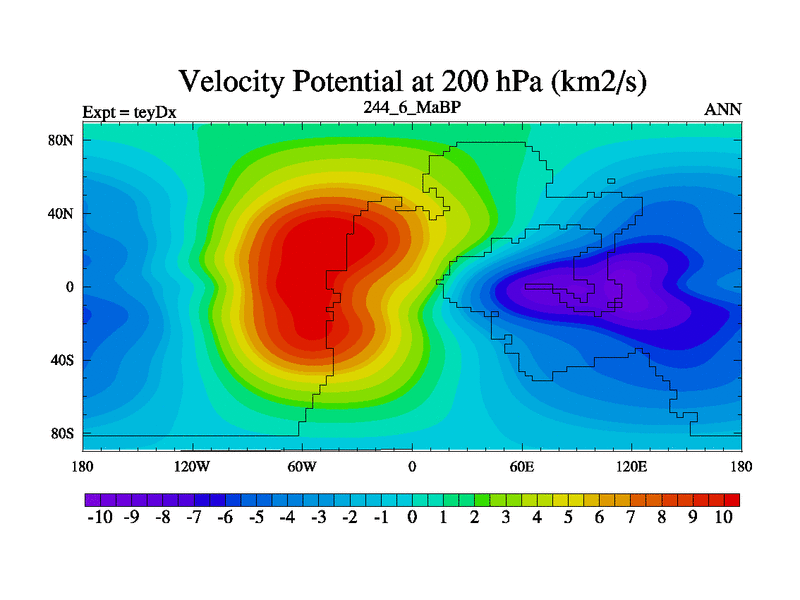 Velocity Potential at 200 hPa (km2/s)

Expt = teyDx

244_6_MaBP

ANN

80N

40N

0

40S

80S

180

120W

60W

0

60E

120E

180

-10 -9 -8 -7 -6 -5 -4 -3 -2 -1 0 1 2 3 4 5 6 7 8 9 10